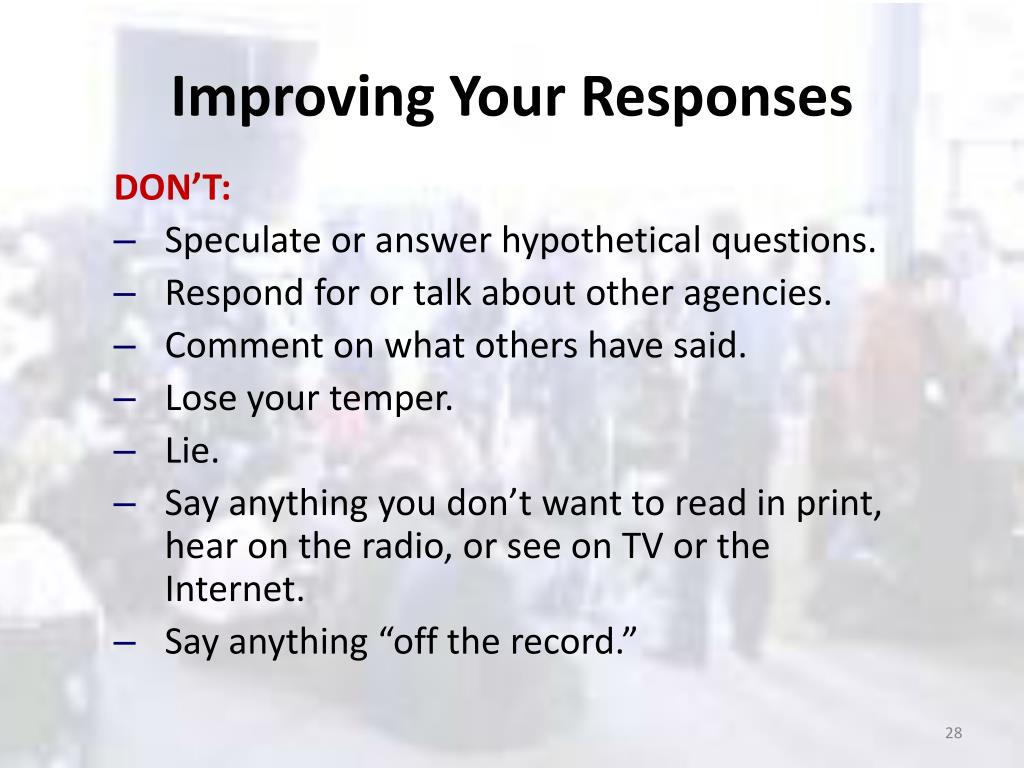 Improving Your Responses

DON’T:
– Speculate or answer hypothetical questions.
– Respond for or talk about other agencies.
– Comment on what others have said.
– Lose your temper.
– Lie.
– Say anything you don’t want to read in print, hear on the radio, or see on TV or the Internet.
– Say anything “off the record.”

28